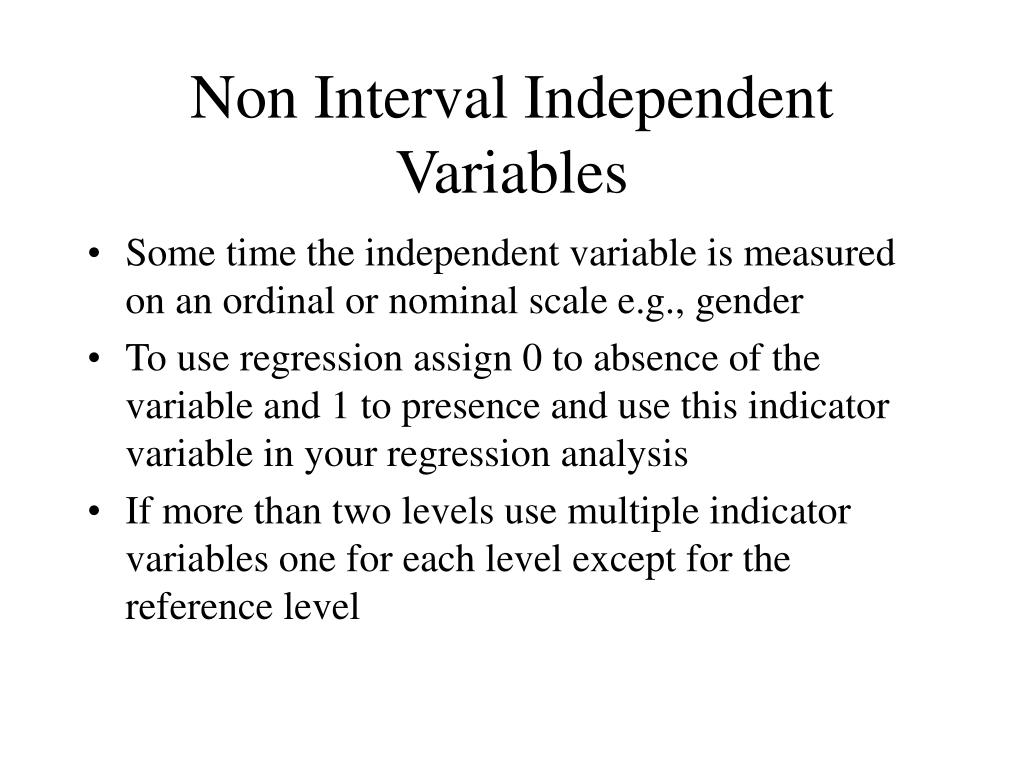 Non Interval Independent Variables

• Some time the independent variable is measured on an ordinal or nominal scale e.g., gender
• To use regression assign 0 to absence of the variable and 1 to presence and use this indicator variable in your regression analysis
• If more than two levels use multiple indicator variables one for each level except for the reference level